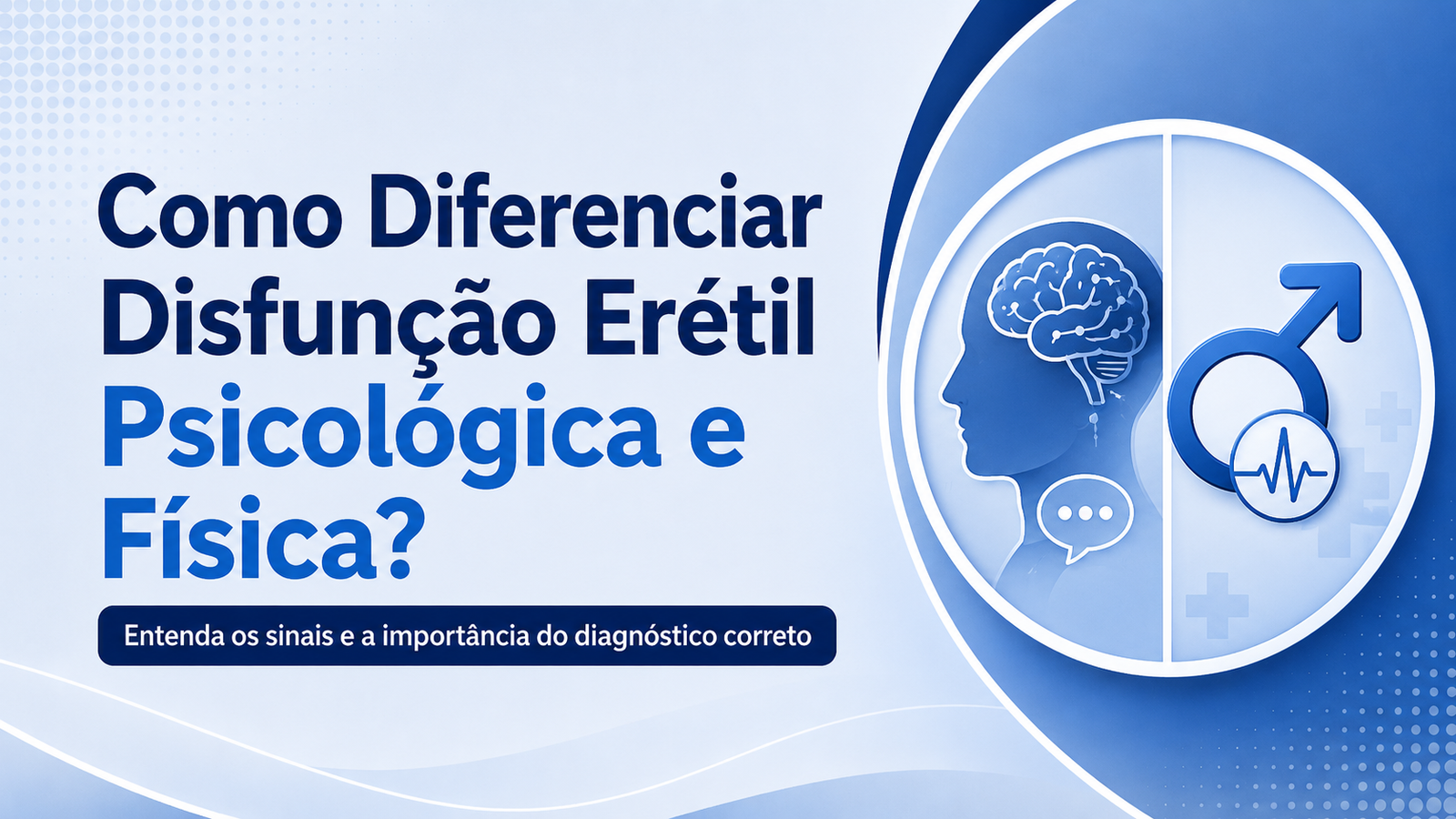 Como Diferenciar Disfunção Erétil Psicológica e Física?

Entenda os sinais e a importância do diagnóstico correto